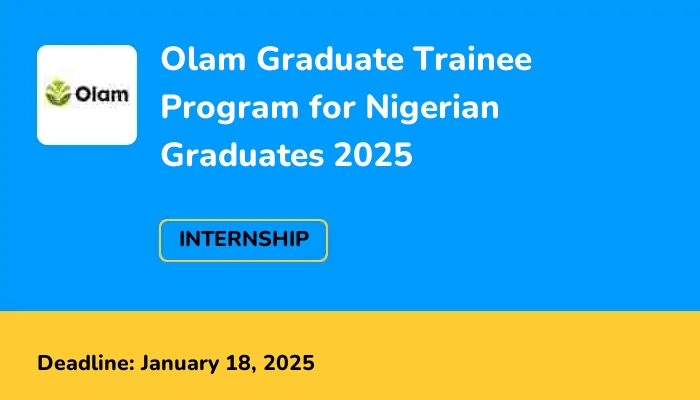 Olam

Olam Graduate Trainee Program for Nigerian Graduates 2025

INTERNSHIP

Deadline: January 18, 2025